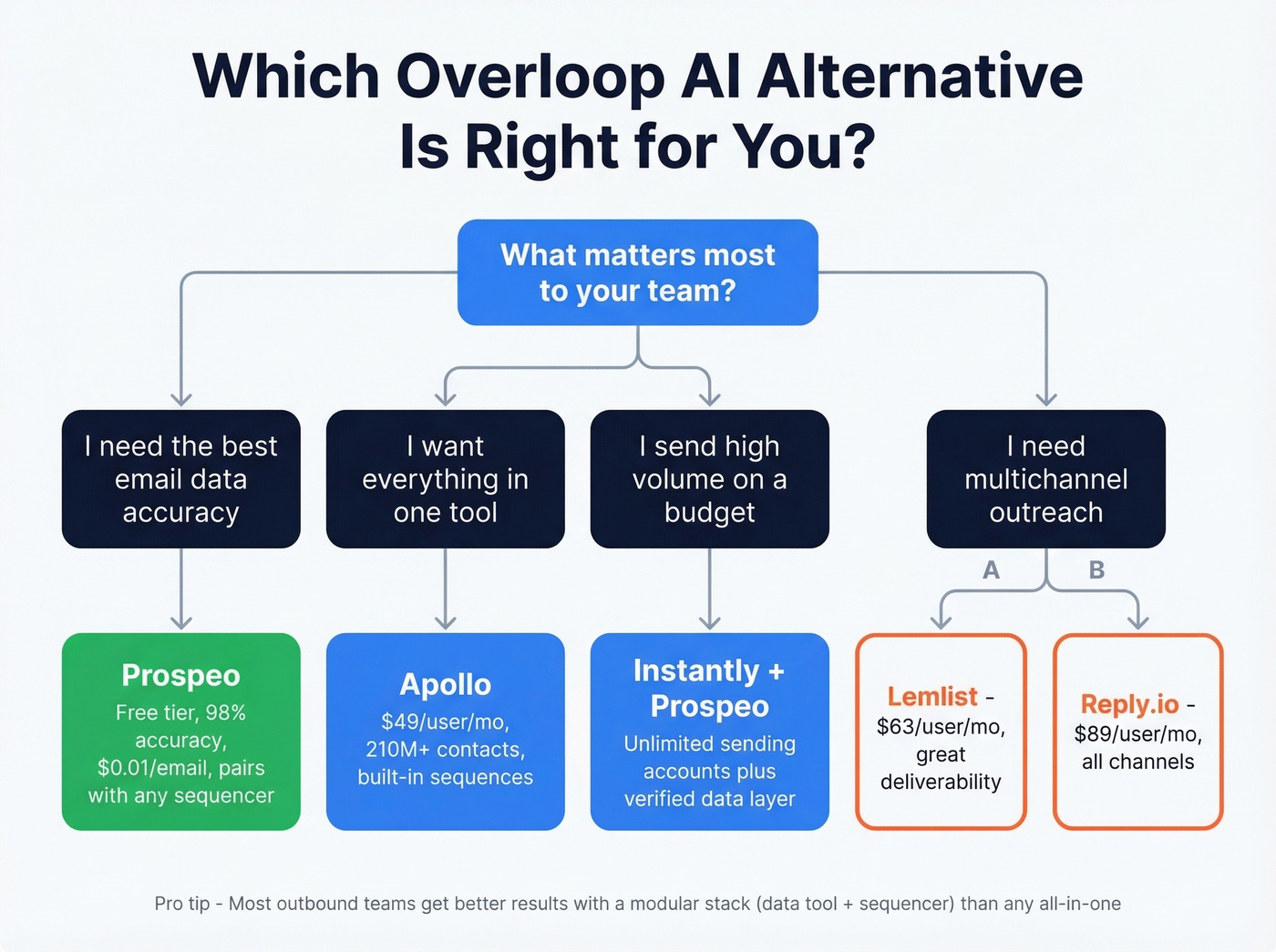 Which Overloop AI Alternative Is Right for You?

What matters most to your team?

I need the best email data accuracy

I want everything in one tool

I send high volume on a budget

I need multichannel outreach

A

B

Prospeo
Free tier, 98% accuracy, $0.01/email, pairs with any sequencer

Apollo
$49/user/mo, 210M+ contacts, built-in sequences

Instantly + Prospeo
Unlimited sending accounts plus verified data layer

Lemlist - $63/user/mo, great deliverability

Reply.io - $89/user/mo, all channels

Pro tip - Most outbound teams get better results with a modular stack (data tool + sequencer) than any all-in-one